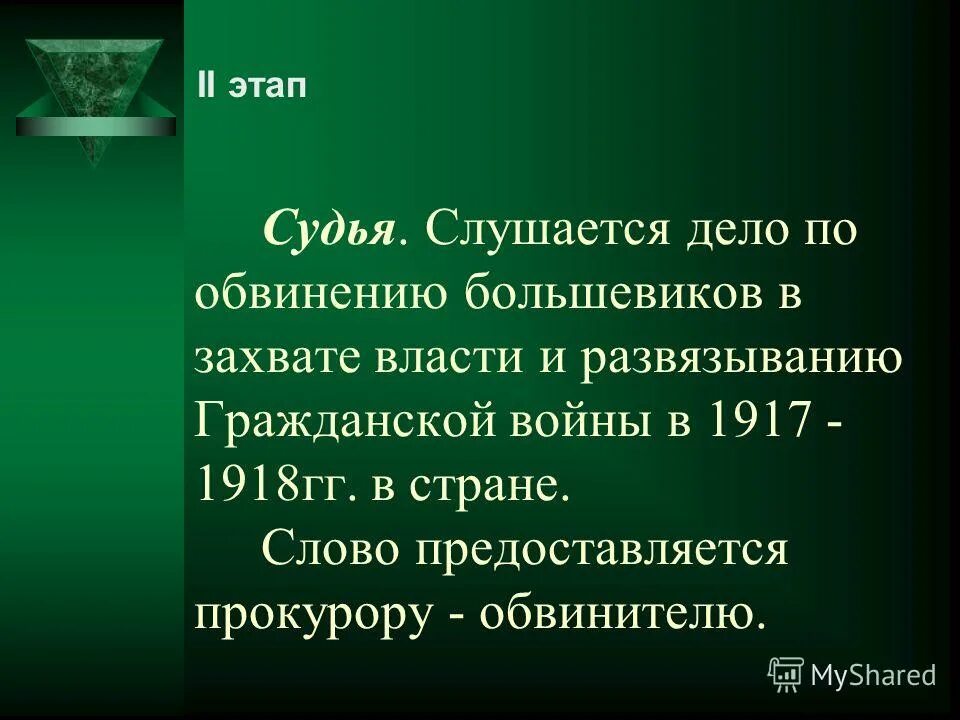 II этап

Судья. Слушается дело по обвинению большевиков в захвате власти и развязыванию Гражданской войны в 1917 - 1918гг. в стране.

Слово предоставляется прокурору - обвинителю.

MyShared